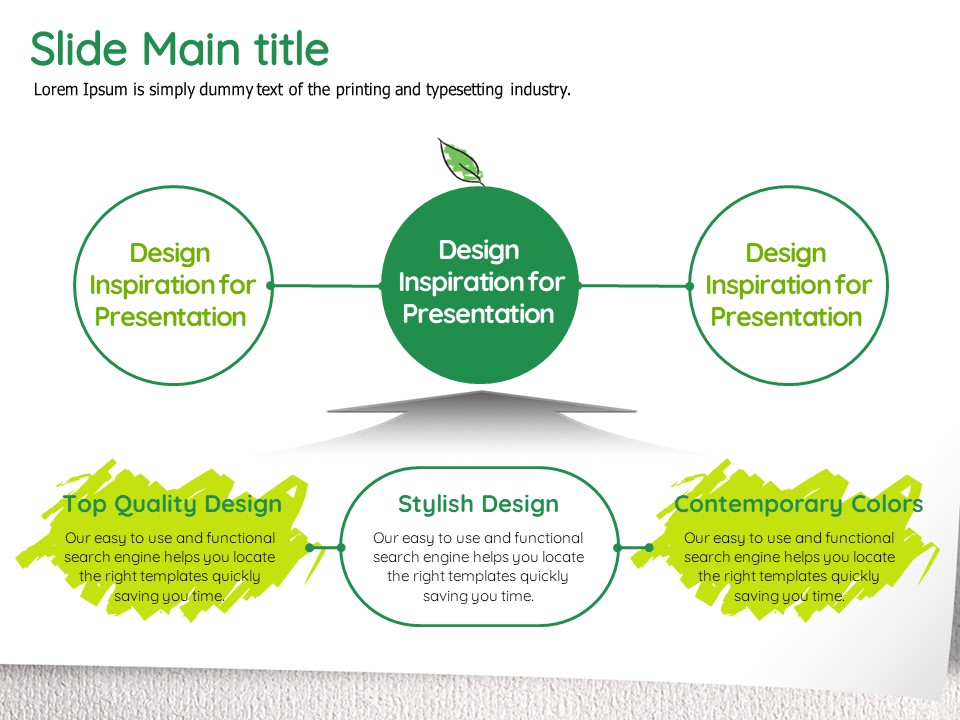 Slide Main title

Lorem Ipsum is simply dummy text of the printing and typesetting industry.

Design Inspiration for Presentation

Design Inspiration for Presentation

Design Inspiration for Presentation

Top Quality Design

Our easy to use and functional search engine helps you locate the right templates quickly saving you time.

Stylish Design

Our easy to use and functional search engine helps you locate the right templates quickly saving you time.

Contemporary Colors

Our easy to use and functional search engine helps you locate the right templates quickly saving you time.